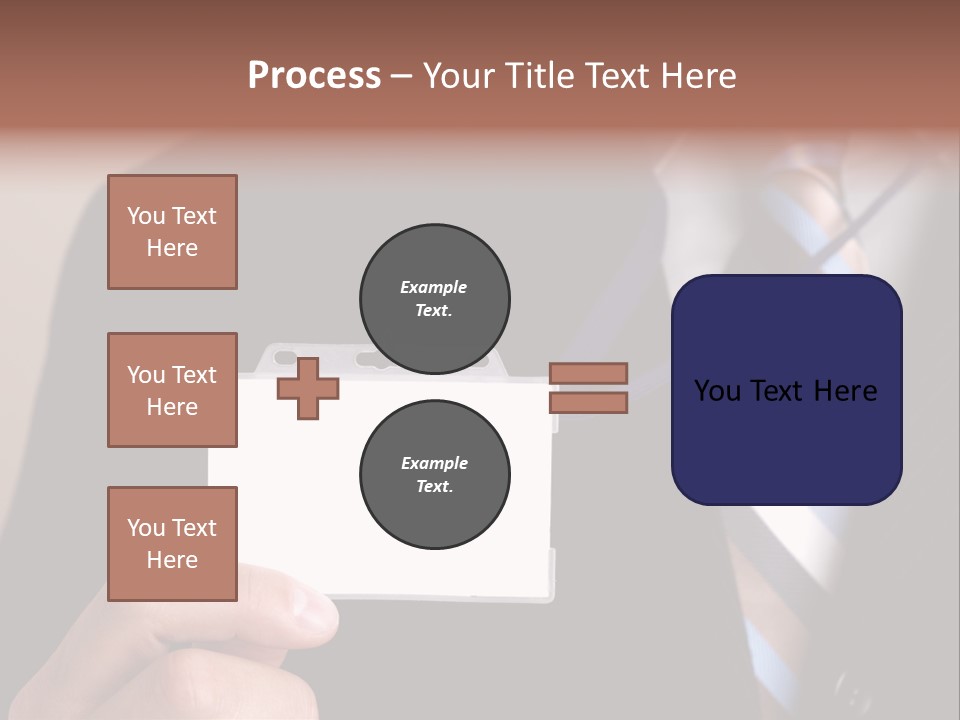 Process – Your Title Text Here

You Text Here

You Text Here

You Text Here

Example Text.

Example Text.

You Text Here